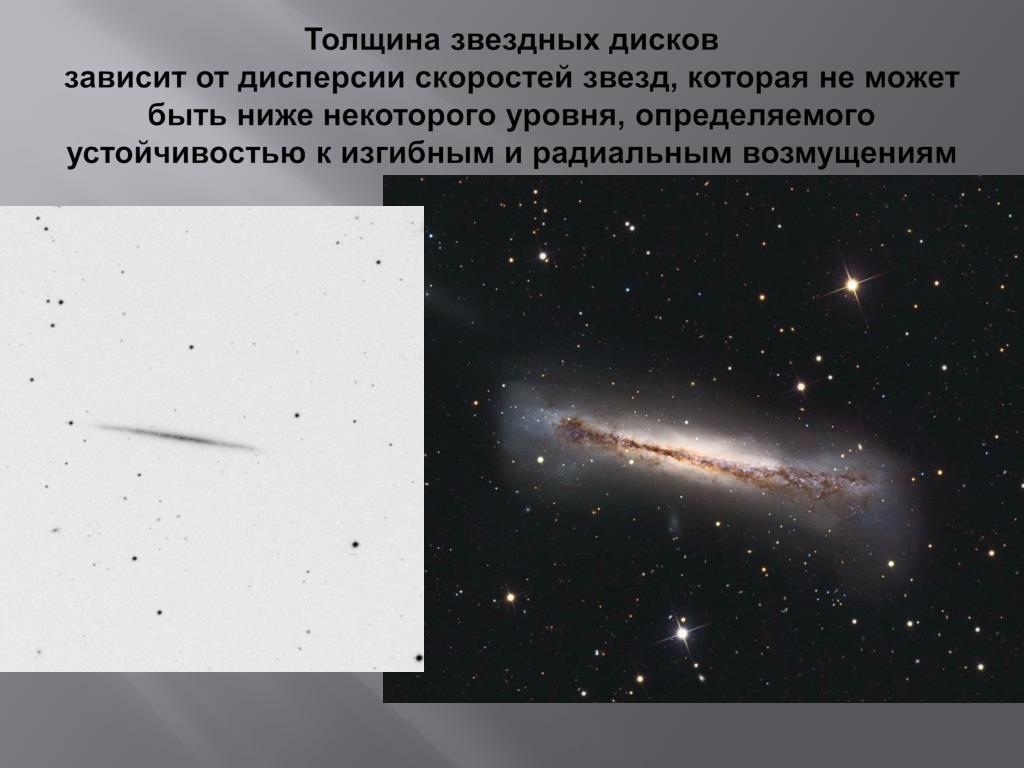 Толщина звездных дисков
зависит от дисперсии скоростей звезд, которая не может быть ниже некоторого уровня, определяемого устойчивостью к изгибным и радиальным возмущениям